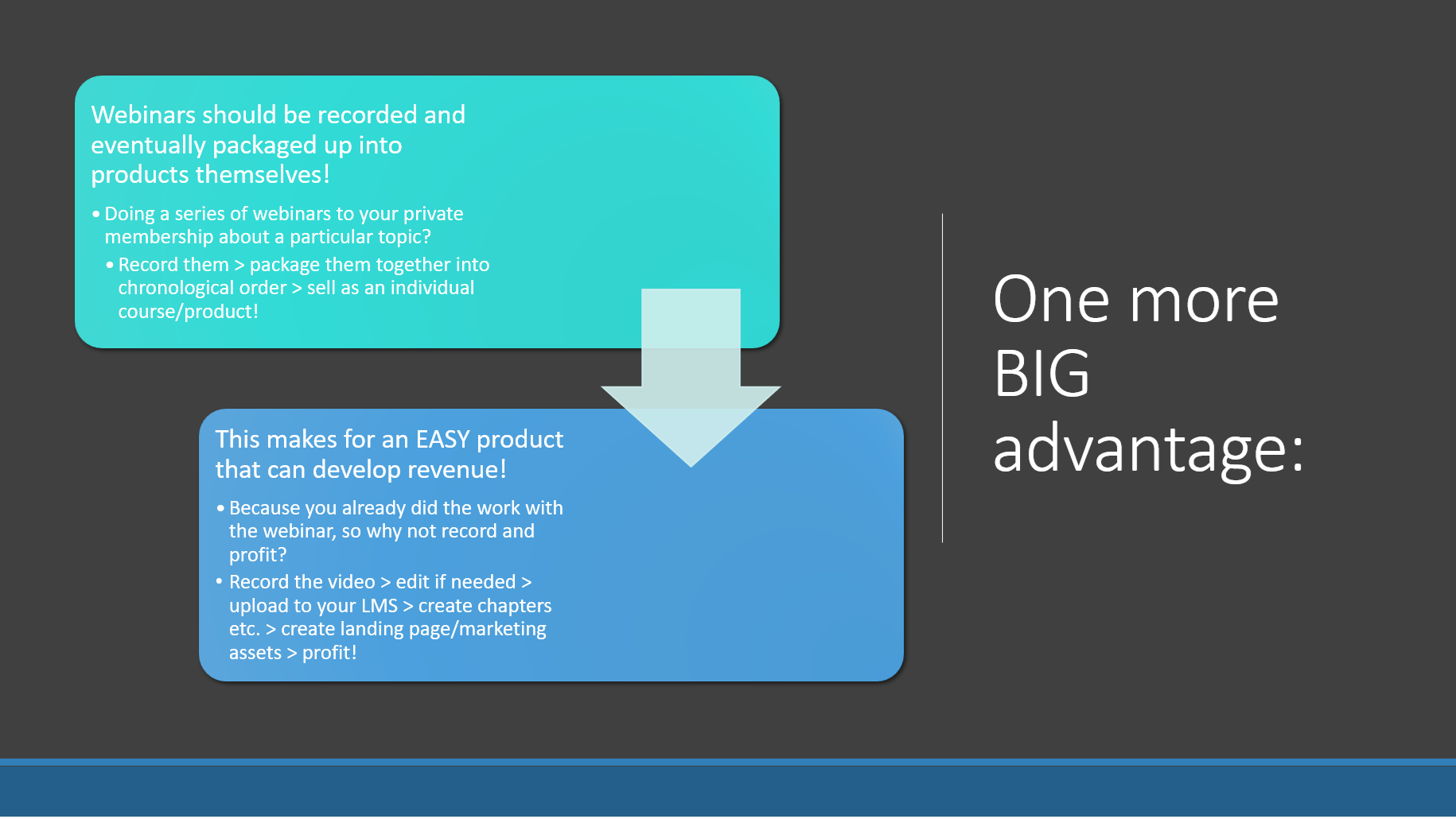 Webinars should be recorded and eventually packaged up into products themselves!

• Doing a series of webinars to your private membership about a particular topic?
  • Record them > package them together into chronological order > sell as an individual course/product!

This makes for an EASY product that can develop revenue!

• Because you already did the work with the webinar, so why not record and profit?
• Record the video > edit if needed > upload to your LMS > create chapters etc. > create landing page/marketing assets > profit!

One more BIG advantage: